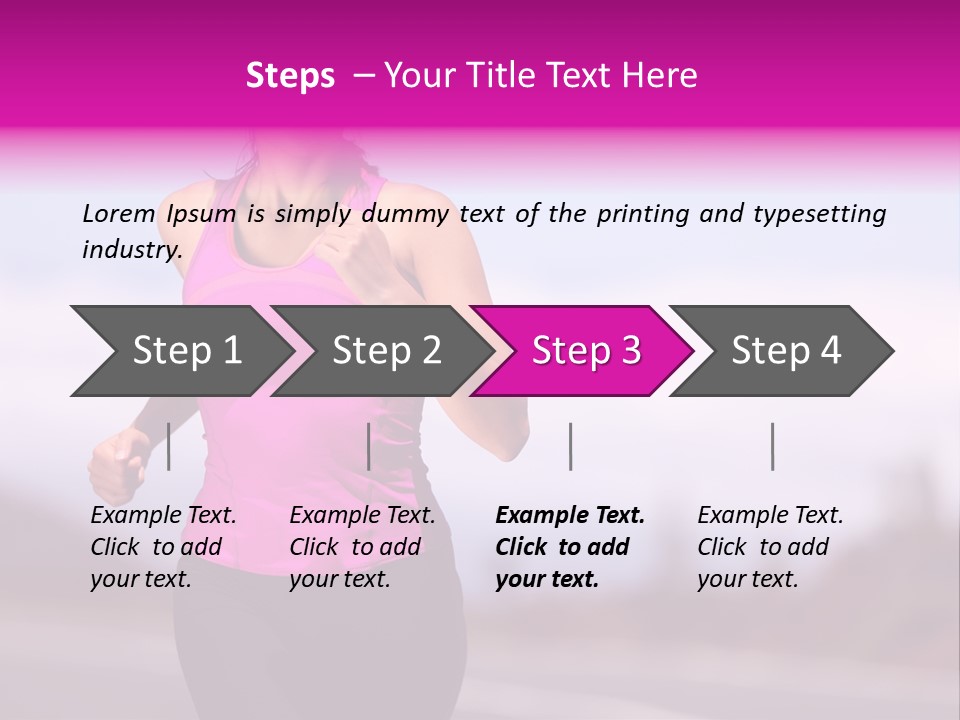 Steps – Your Title Text Here

Lorem Ipsum is simply dummy text of the printing and typesetting industry.

Step 1

Step 2

Step 3

Step 4

Example Text. Click to add your text.

Example Text. Click to add your text.

Example Text. Click to add your text.

Example Text. Click to add your text.